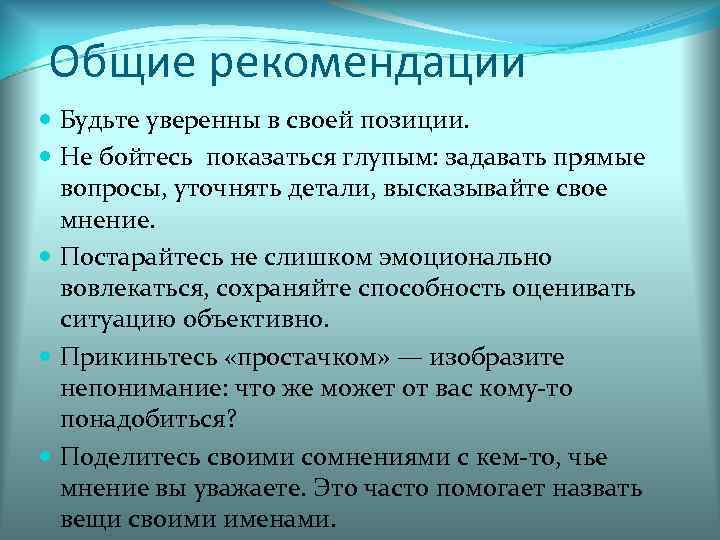 Общие рекомендации

Будьте уверенны в своей позиции.

Не бойтесь  показаться глупым: задавать прямые вопросы, уточнять детали, высказывайте свое мнение.

Постарайтесь не слишком эмоционально вовлекаться, сохраняйте способность оценивать ситуацию объективно.

Прикиньтесь «простачком» — изобразите непонимание: что же может от вас кому-то понадобиться?

Поделитесь своими сомнениями с кем-то, чье мнение вы уважаете. Это часто помогает назвать вещи своими именами.